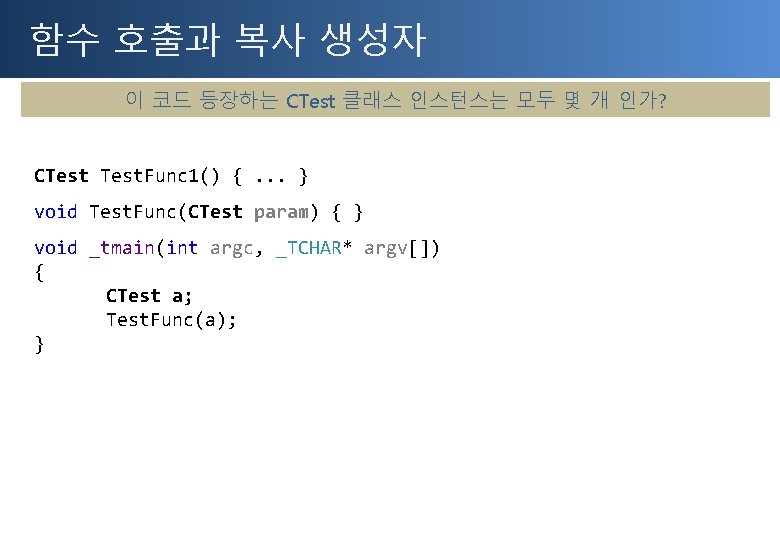 함수 호출과 복사 생성자

이 코드 등장하는 CTest 클래스 인스턴스는 모두 몇 개 인가?

CTest TestFunc1() { ... }

void TestFunc(CTest param) { }

void _tmain(int argc, _TCHAR* argv[])
{
	CTest a;
	TestFunc(a);
}